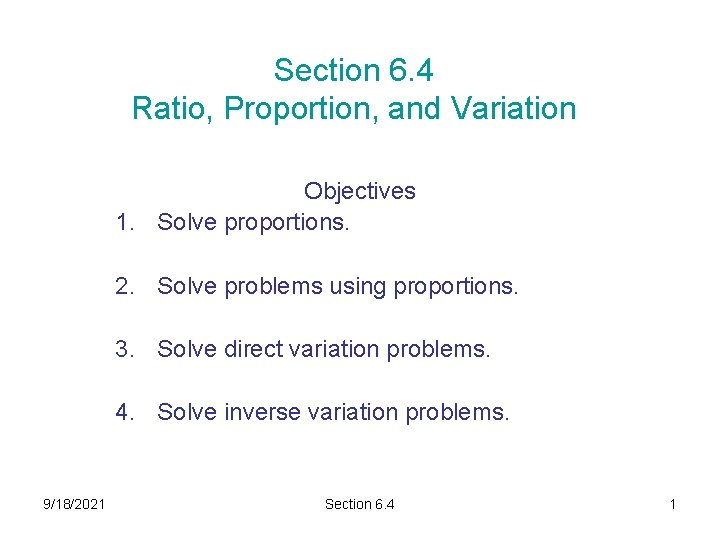 Section 6.4
Ratio, Proportion, and Variation

Objectives
1. Solve proportions.

2. Solve problems using proportions.

3. Solve direct variation problems.

4. Solve inverse variation problems.

9/18/2021 Section 6.4 1